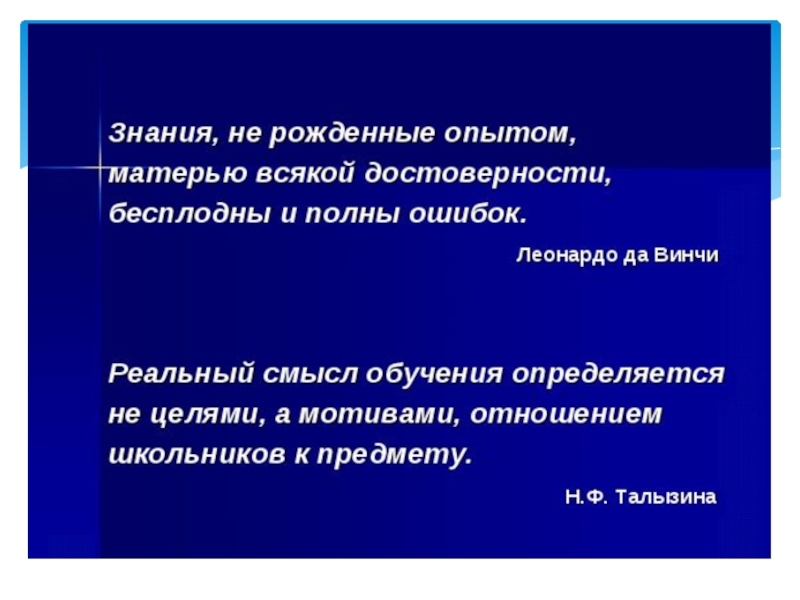 Знания, не рожденные опытом, матерью всякой достоверности, бесплодны и полны ошибок.

Леонардо да Винчи

Реальный смысл обучения определяется не целями, а мотивами, отношением школьников к предмету.

Н.Ф. Талызина